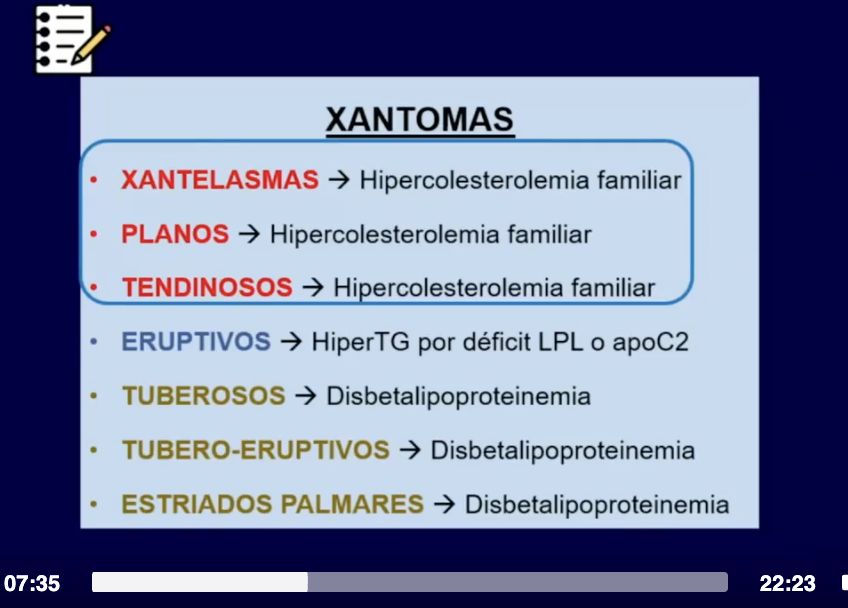 XANTOMAS

• XANTELASMAS → Hipercolesterolemia familiar
• PLANOS → Hipercolesterolemia familiar
• TENDINOSOS → Hipercolesterolemia familiar
• ERUPTIVOS → HiperTG por déficit LPL o apoC2
• TUBEROSOS → Disbetalipoproteinemia
• TUBERO-ERUPTIVOS → Disbetalipoproteinemia
• ESTRIADOS PALMARES → Disbetalipoproteinemia

07:35

22:23